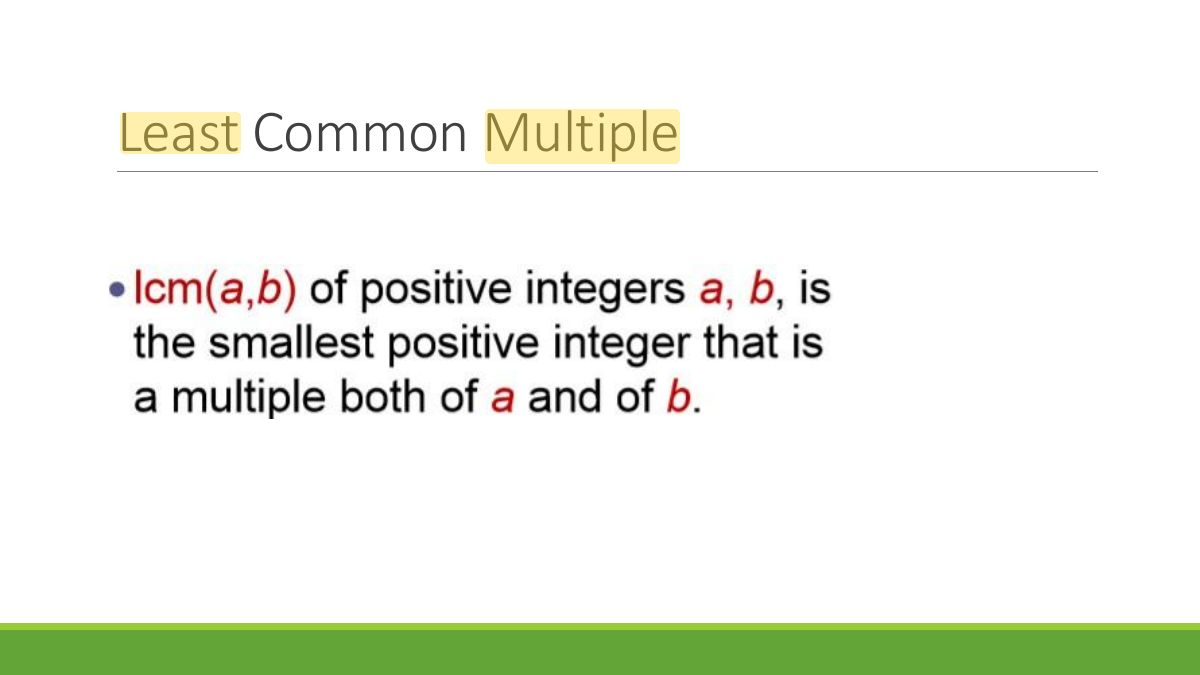 Least Common Multiple

• lcm(a,b) of positive integers a, b, is the smallest positive integer that is a multiple both of a and of b.